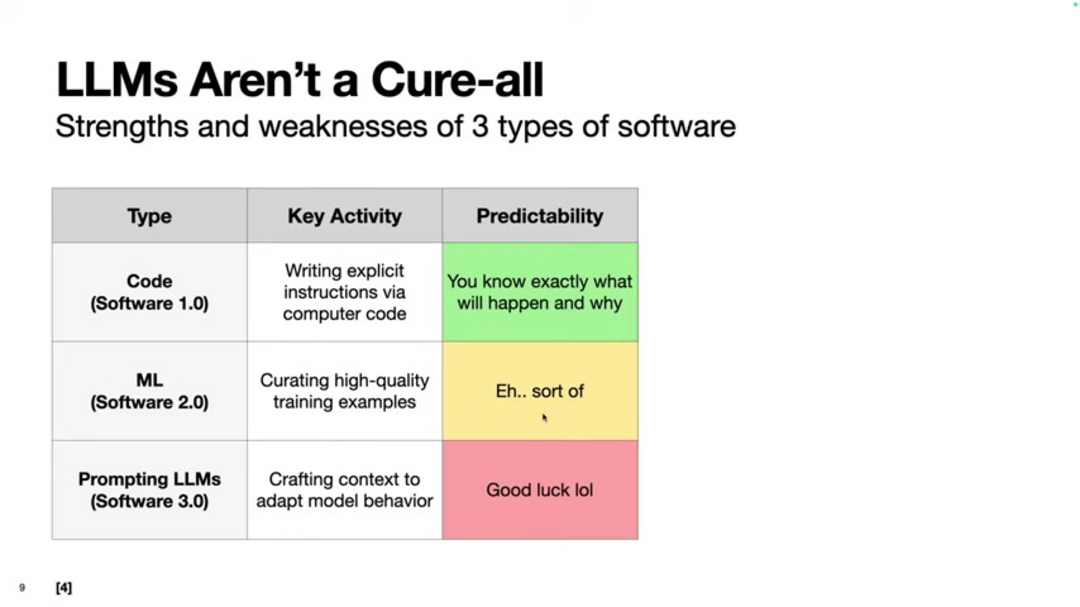 LLMs Aren't a Cure-all
Strengths and weaknesses of 3 types of software

| Type | Key Activity | Predictability |
|---|---|---|
| Code (Software 1.0) | Writing explicit instructions via computer code | You know exactly what will happen and why |
| ML (Software 2.0) | Curating high-quality training examples | Eh.. sort of |
| Prompting LLMs (Software 3.0) | Crafting context to adapt model behavior | Good luck lol |

9 [4]